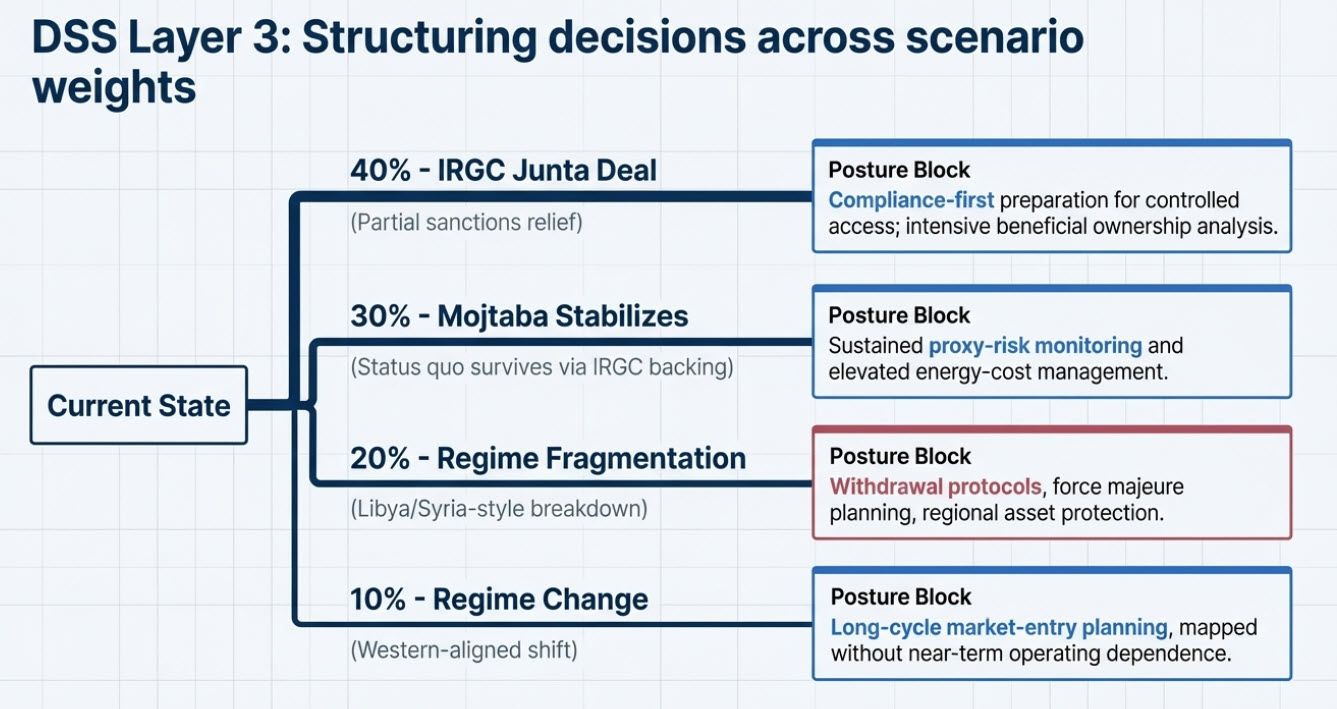 DSS Layer 3: Structuring decisions across scenario weights

Current State

40% - IRGC Junta Deal
(Partial sanctions relief)

Posture Block
Compliance-first preparation for controlled access; intensive beneficial ownership analysis.

30% - Mojtaba Stabilizes
(Status quo survives via IRGC backing)

Posture Block
Sustained proxy-risk monitoring and elevated energy-cost management.

20% - Regime Fragmentation
(Libya/Syria-style breakdown)

Posture Block
Withdrawal protocols, force majeure planning, regional asset protection.

10% - Regime Change
(Western-aligned shift)

Posture Block
Long-cycle market-entry planning, mapped without near-term operating dependence.